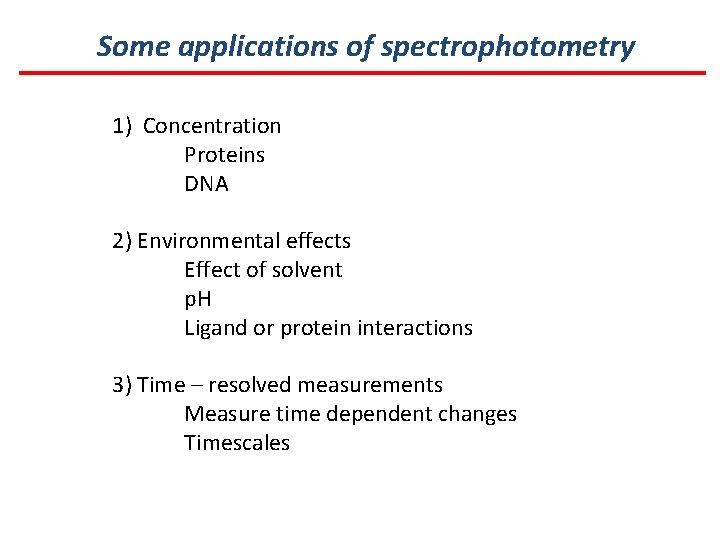 Some applications of spectrophotometry

1) Concentration
Proteins
DNA

2) Environmental effects
Effect of solvent
pH
Ligand or protein interactions

3) Time – resolved measurements
Measure time dependent changes
Timescales